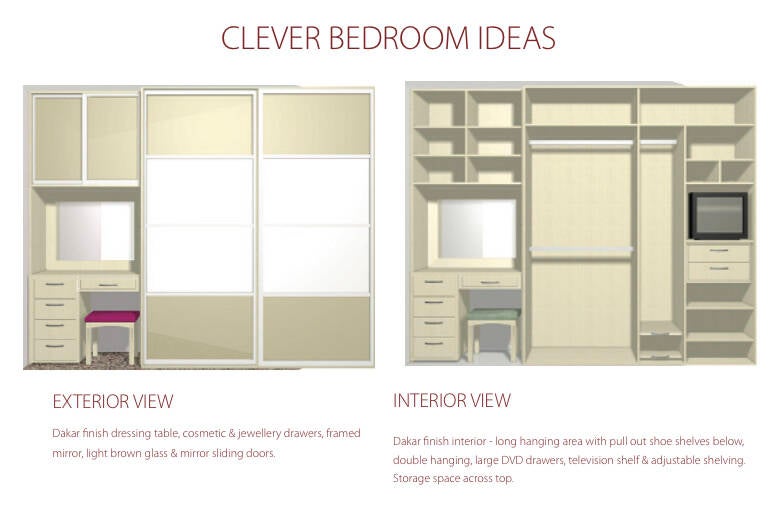 CLEVER BEDROOM IDEAS

EXTERIOR VIEW

Dakar finish dressing table, cosmetic & jewellery drawers, framed mirror, light brown glass & mirror sliding doors.

INTERIOR VIEW

Dakar finish interior - long hanging area with pull out shoe shelves below, double hanging, large DVD drawers, television shelf & adjustable shelving. Storage space across top.